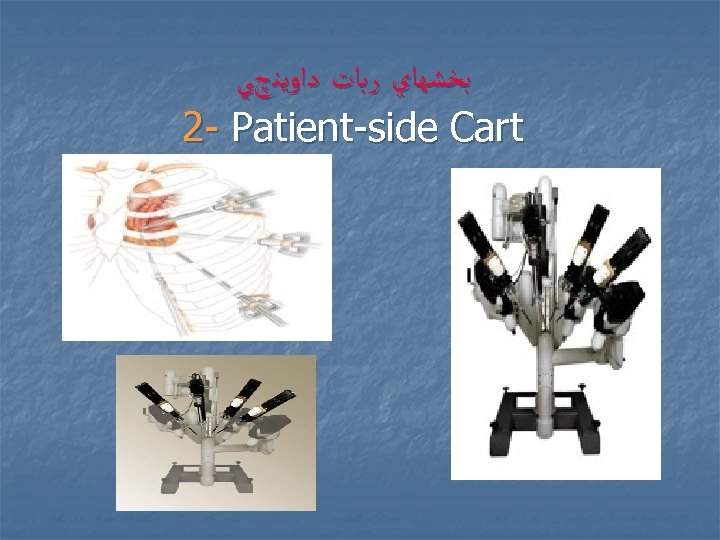 بخشهاي ربات داوينچي

2- Patient-side Cart